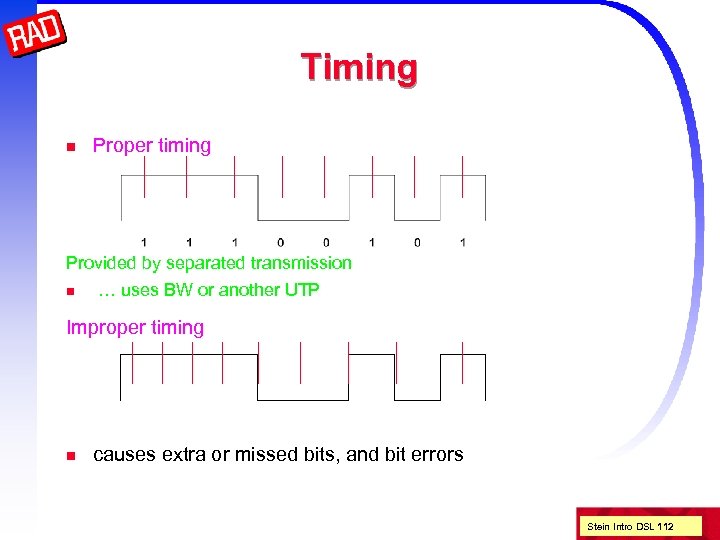 RAD

Timing

Proper timing

1 1 1 0 0 1 0 1

Provided by separated transmission

… uses BW or another UTP

Improper timing

causes extra or missed bits, and bit errors

Stein Intro DSL 112